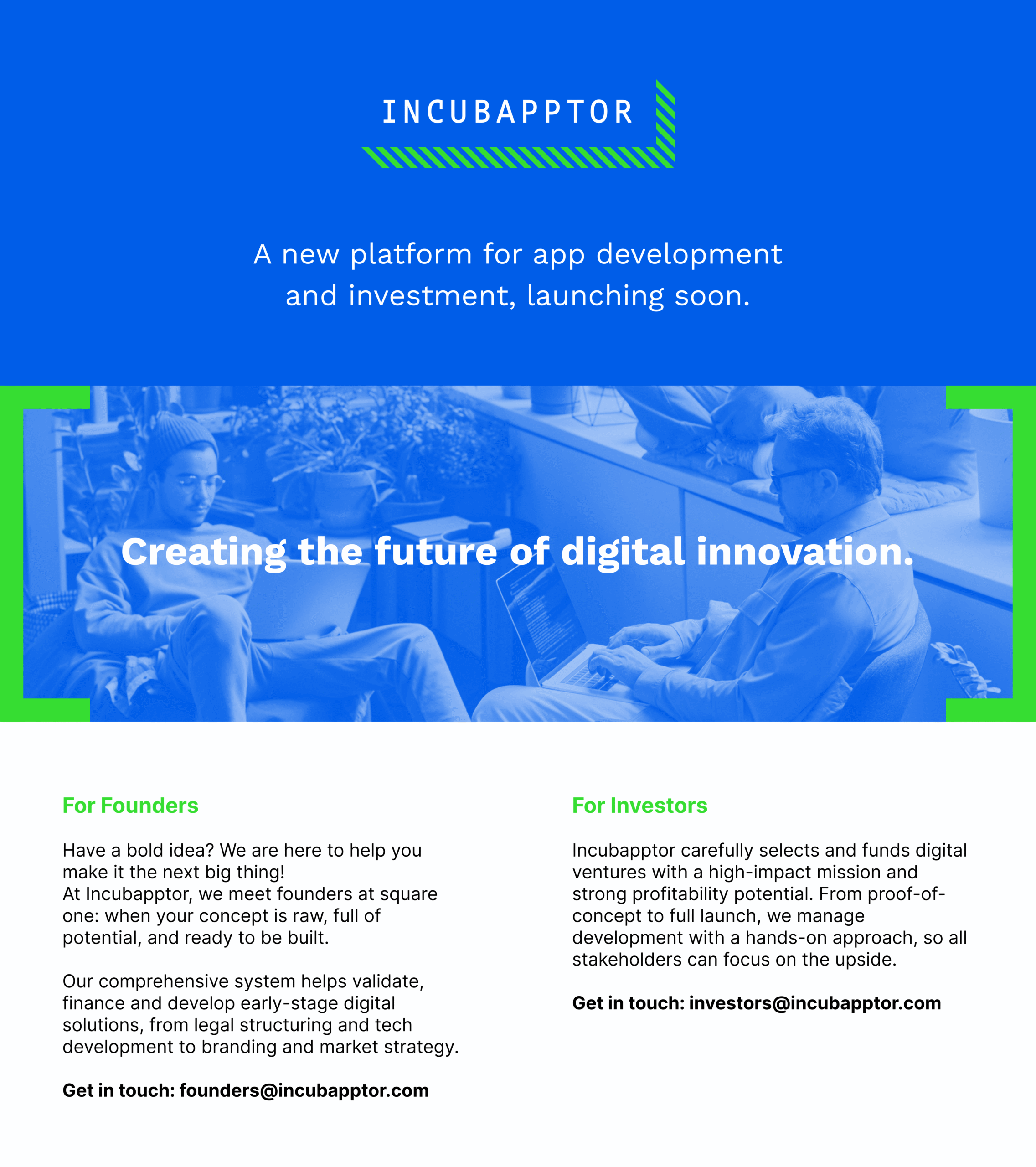 INCUBAPPTOR

A new platform for app development and investment, launching soon.

Creating the future of digital innovation.

For Founders

Have a bold idea? We are here to help you make it the next big thing!
At Incubapptor, we meet founders at square one: when your concept is raw, full of potential, and ready to be built.

Our comprehensive system helps validate, finance and develop early-stage digital solutions, from legal structuring and tech development to branding and market strategy.

Get in touch: founders@incubapptor.com

For Investors

Incubapptor carefully selects and funds digital ventures with a high-impact mission and strong profitability potential. From proof-of-concept to full launch, we manage development with a hands-on approach, so all stakeholders can focus on the upside.

Get in touch: investors@incubapptor.com